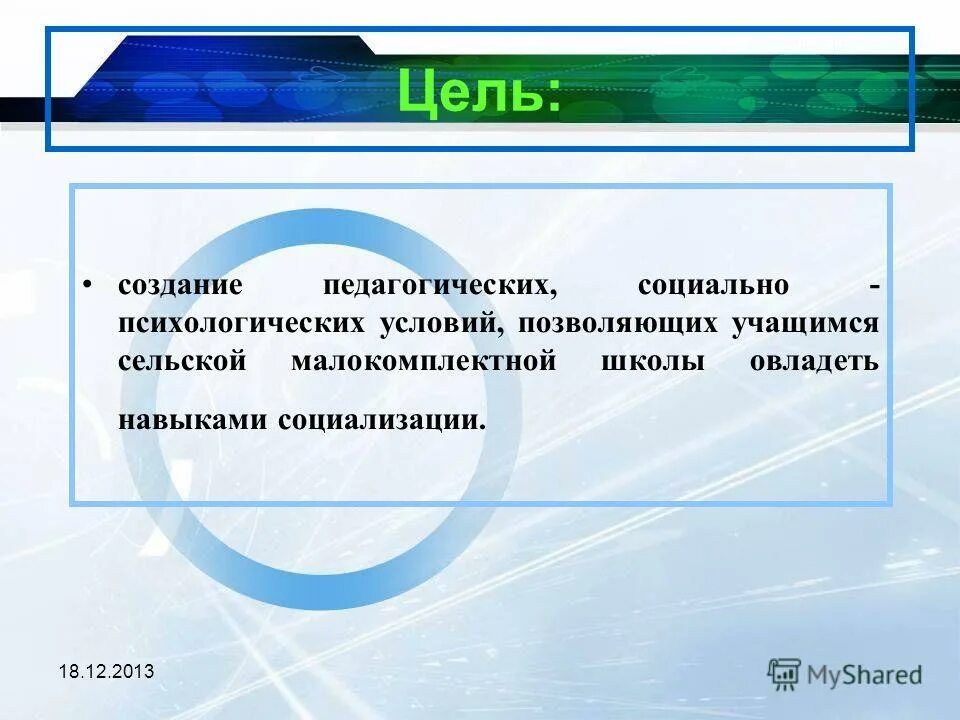 Цель:

• создание педагогических, социально - психологических условий, позволяющих учащимся сельской малокомплектной школы овладеть навыками социализации.

18.12.2013

MyShared